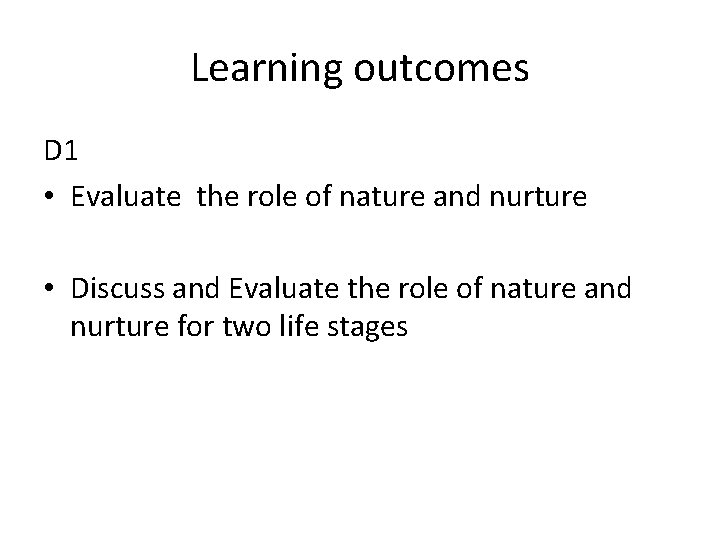 Learning outcomes

D1

• Evaluate  the role of nature and nurture

• Discuss and Evaluate the role of nature and nurture for two life stages